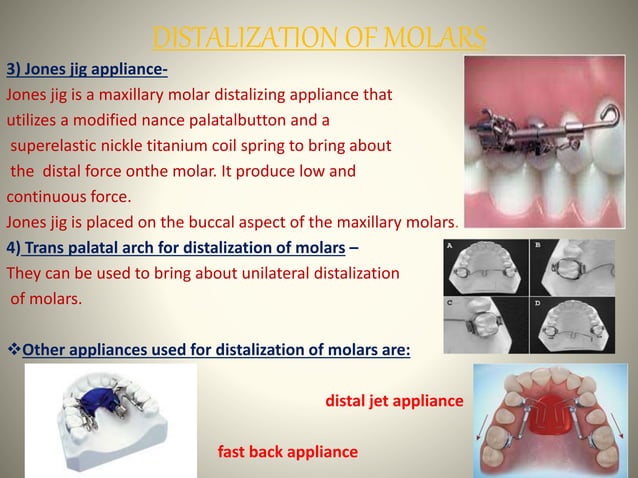 DISTALIZATION OF MOLARS

3) Jones jig appliance-

Jones jig is a maxillary molar distalizing appliance that utilizes a modified nance palatalbutton and a superelastic nickle titanium coil spring to bring about the distal force onthe molar. It produce low and continuous force.

Jones jig is placed on the buccal aspect of the maxillary molars.

4) Trans palatal arch for distalization of molars –

They can be used to bring about unilateral distalization of molars.

A B C D

❖Other appliances used for distalization of molars are:

distal jet appliance

fast back appliance